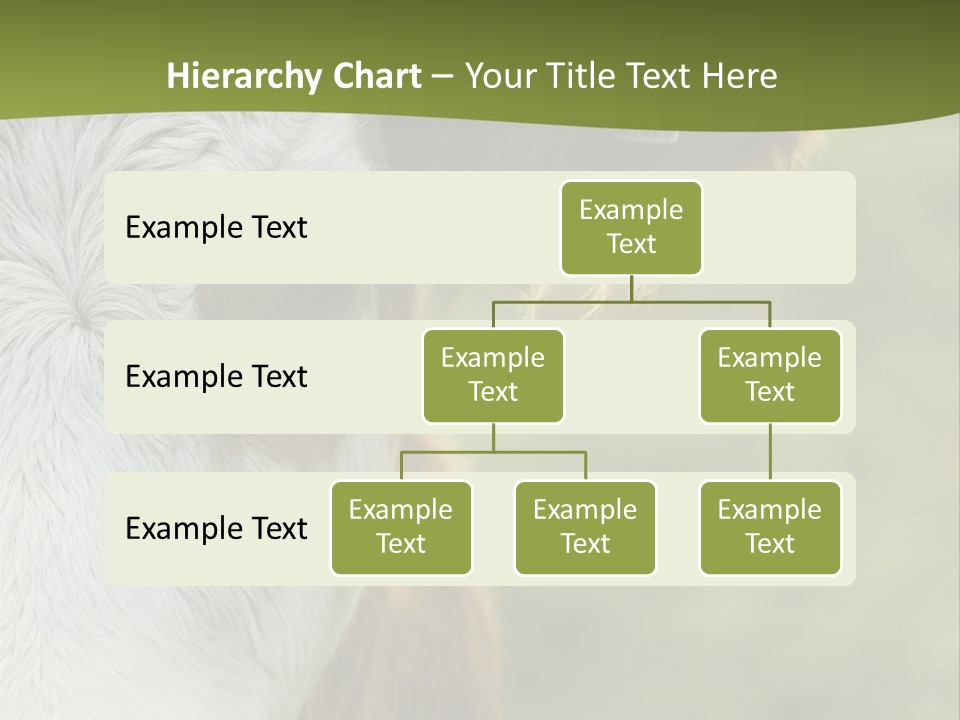 Hierarchy Chart – Your Title Text Here

Example Text

Example Text

Example Text

Example Text

Example Text

Example Text

Example Text

Example Text

Example Text